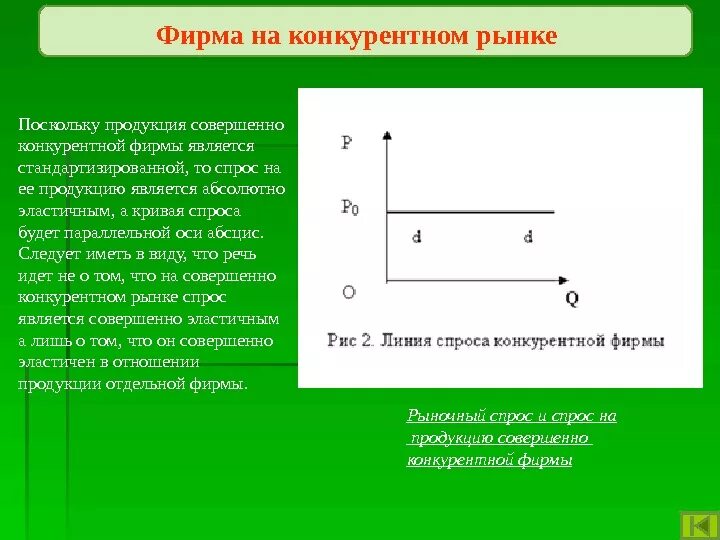 Фирма на конкурентном рынке

Поскольку продукция совершенно конкурентной фирмы является стандартизированной, то спрос на ее продукцию является абсолютно эластичным, а кривая спроса будет параллельной оси абсцис. Следует иметь в виду, что речь идет не о том, что на совершенно конкурентном рынке спрос является совершенно эластичным а лишь о том, что он совершенно эластичен в отношении продукции отдельной фирмы.

P

$P_0$

d

d

O

Q

Рис 2. Линия спроса конкурентной фирмы

Рыночный спрос и спрос на продукцию совершенно конкурентной фирмы